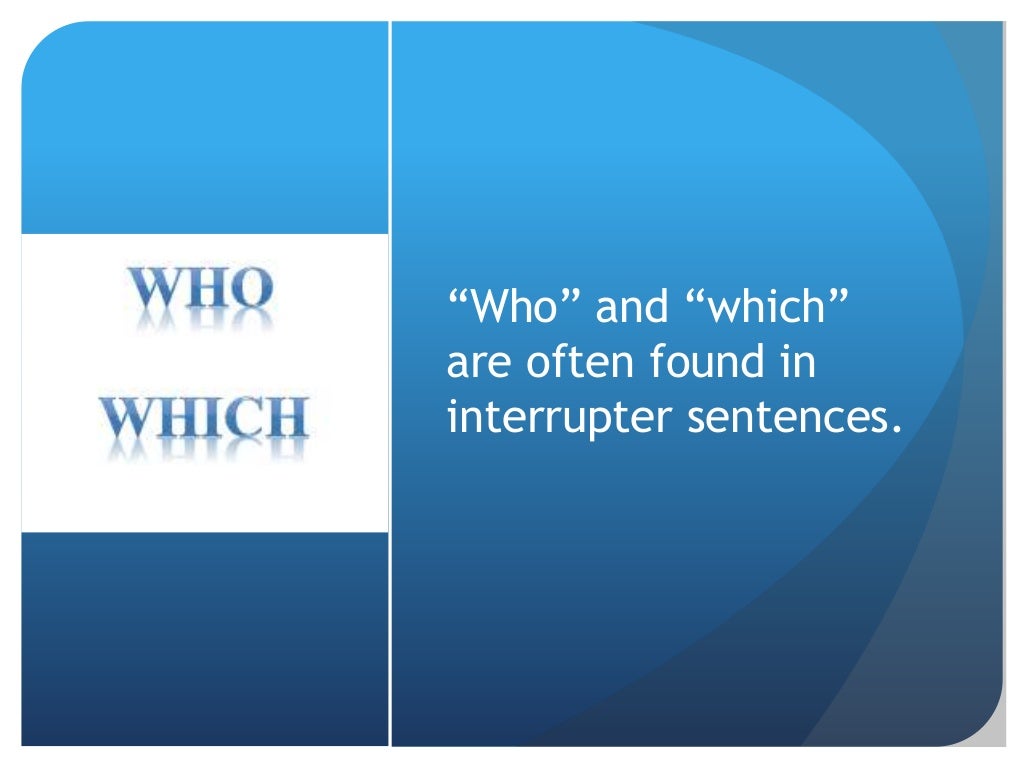 WHO
WHICH

“Who” and “which” are often found in interrupter sentences.